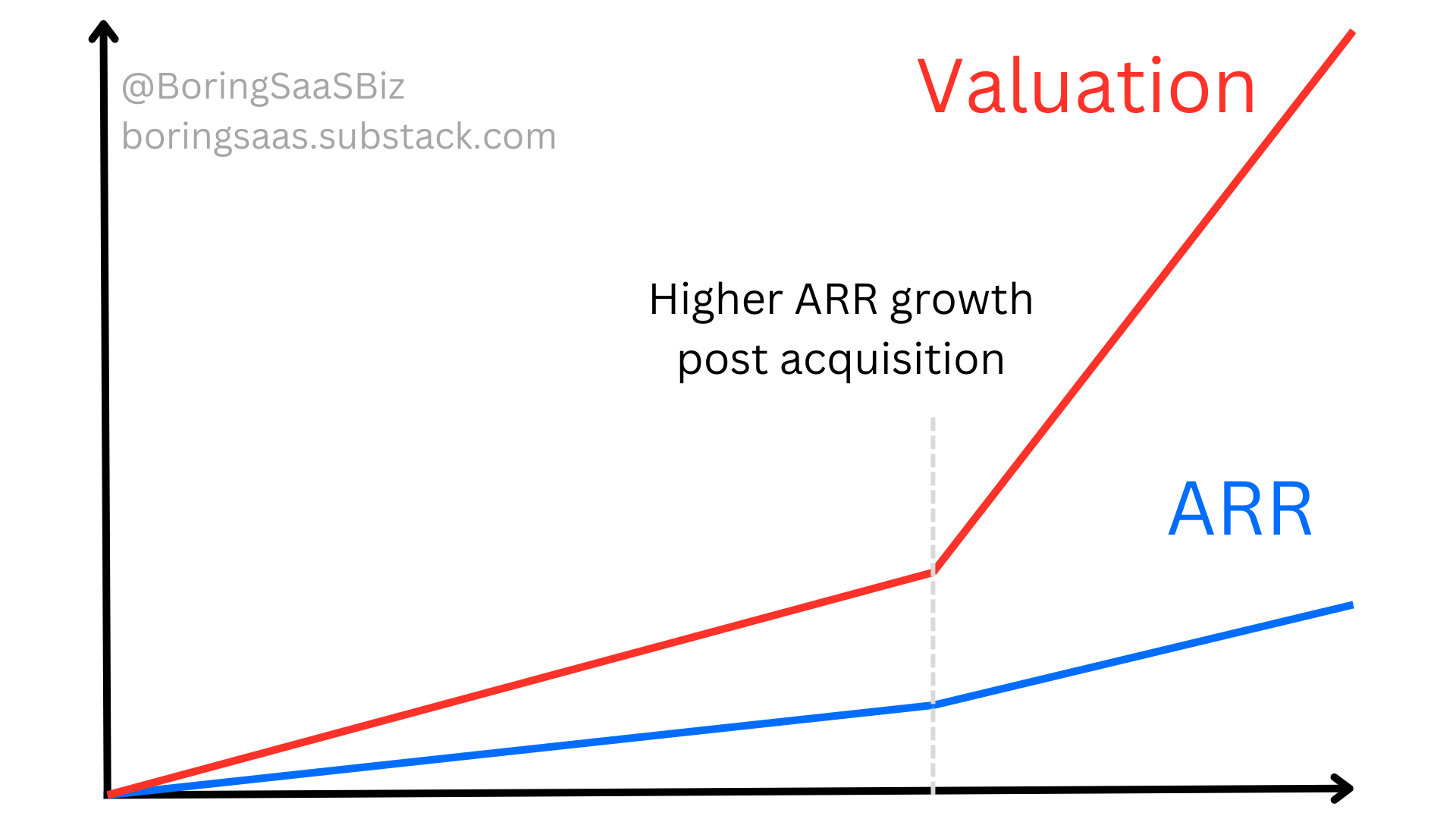 @BoringSaaSBiz
boringsaas.substack.com

Valuation

Higher ARR growth post acquisition

ARR